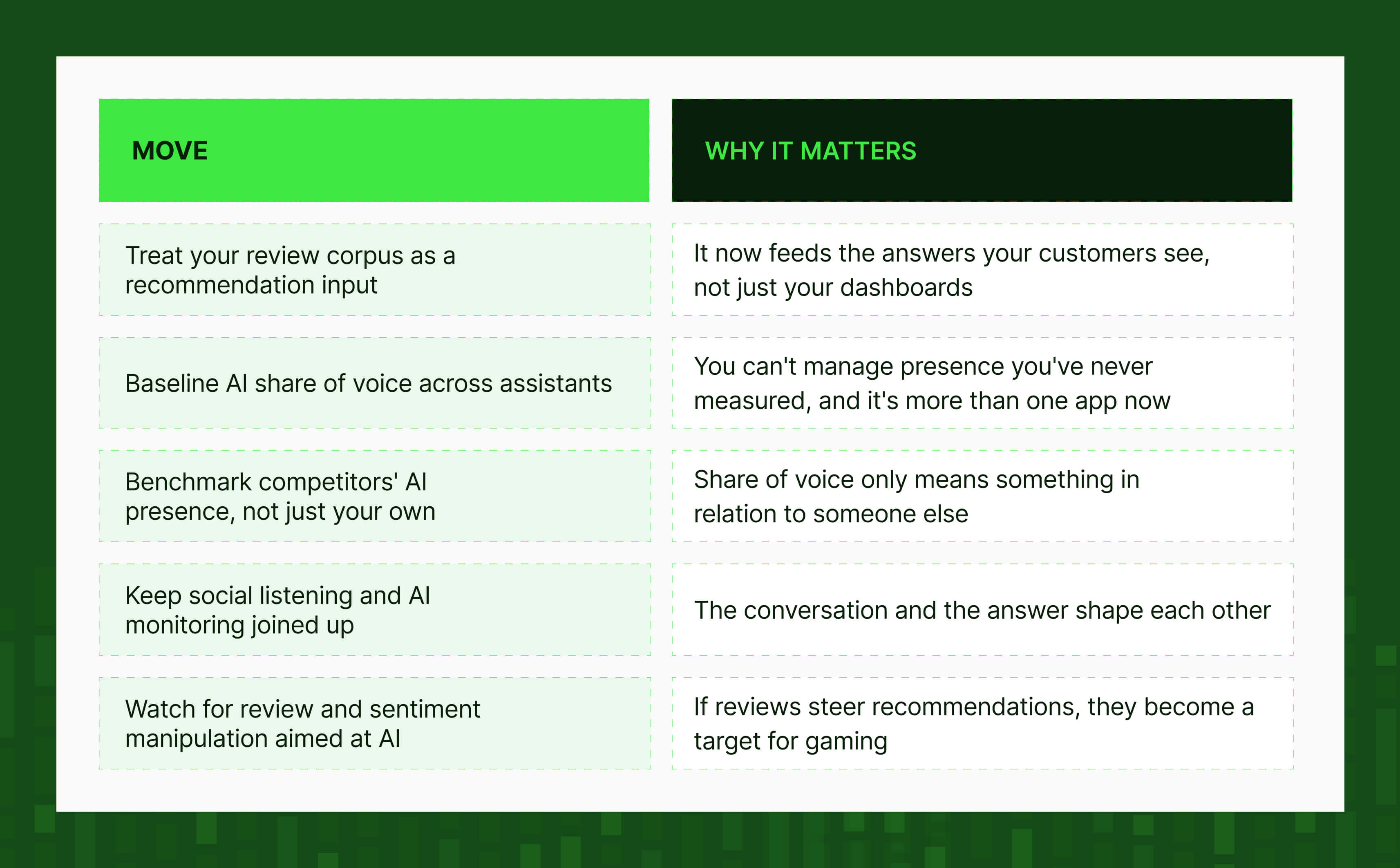 | MOVE | WHY IT MATTERS |
|---|---|
| Treat your review corpus as a recommendation input | It now feeds the answers your customers see, not just your dashboards |
| Baseline AI share of voice across assistants | You can't manage presence you've never measured, and it's more than one app now |
| Benchmark competitors' AI presence, not just your own | Share of voice only means something in relation to someone else |
| Keep social listening and AI monitoring joined up | The conversation and the answer shape each other |
| Watch for review and sentiment manipulation aimed at AI | If reviews steer recommendations, they become a target for gaming |